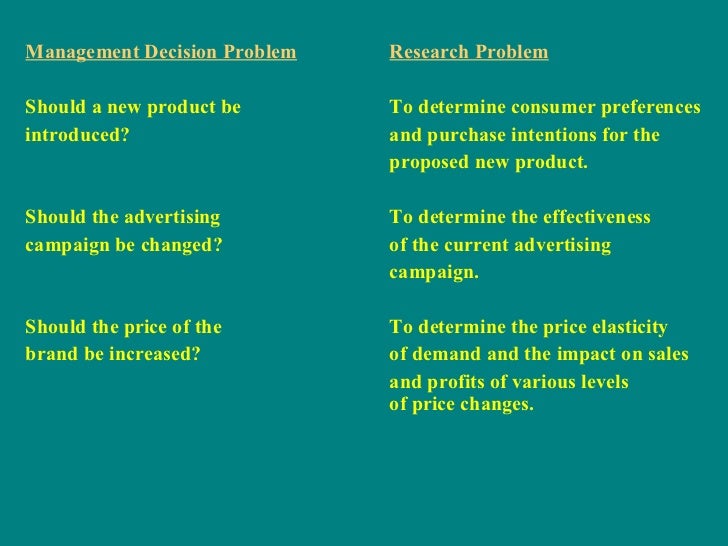 | Management Decision Problem | Research Problem |
|---|---|
| Should a new product be introduced? | To determine consumer preferences and purchase intentions for the proposed new product. |
| Should the advertising campaign be changed? | To determine the effectiveness of the current advertising campaign. |
| Should the price of the brand be increased? | To determine the price elasticity of demand and the impact on sales and profits of various levels of price changes. |